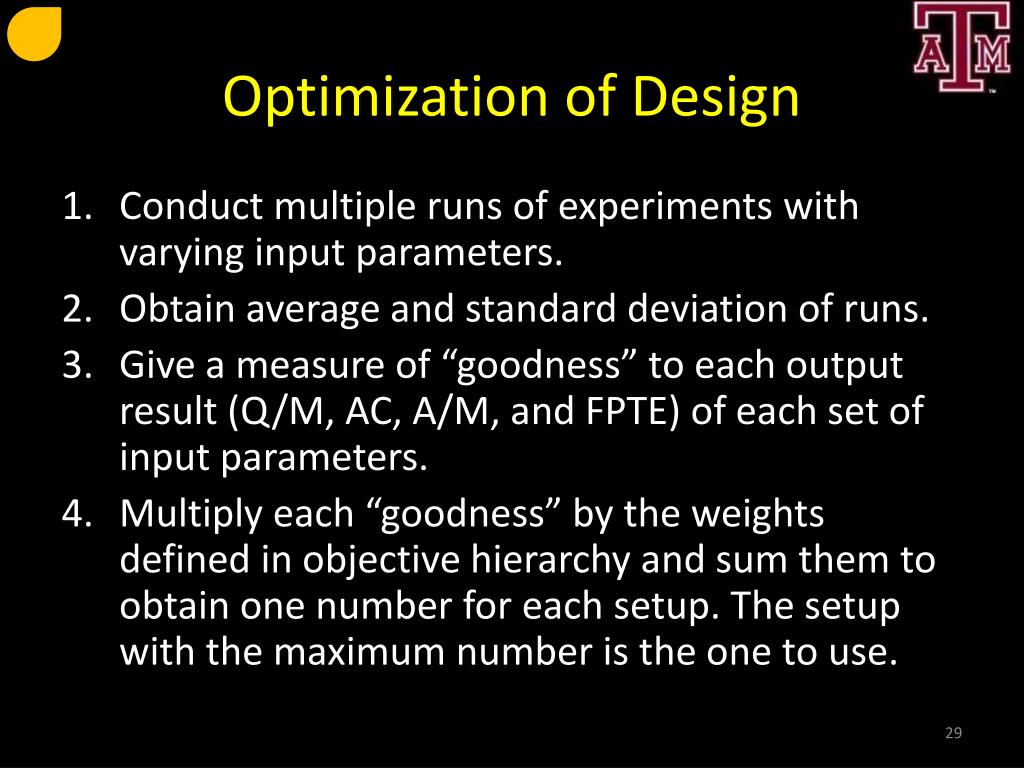 ATM

Optimization of Design

1. Conduct multiple runs of experiments with varying input parameters.
2. Obtain average and standard deviation of runs.
3. Give a measure of “goodness” to each output result (Q/M, AC, A/M, and FPTE) of each set of input parameters.
4. Multiply each “goodness” by the weights defined in objective hierarchy and sum them to obtain one number for each setup. The setup with the maximum number is the one to use.

29